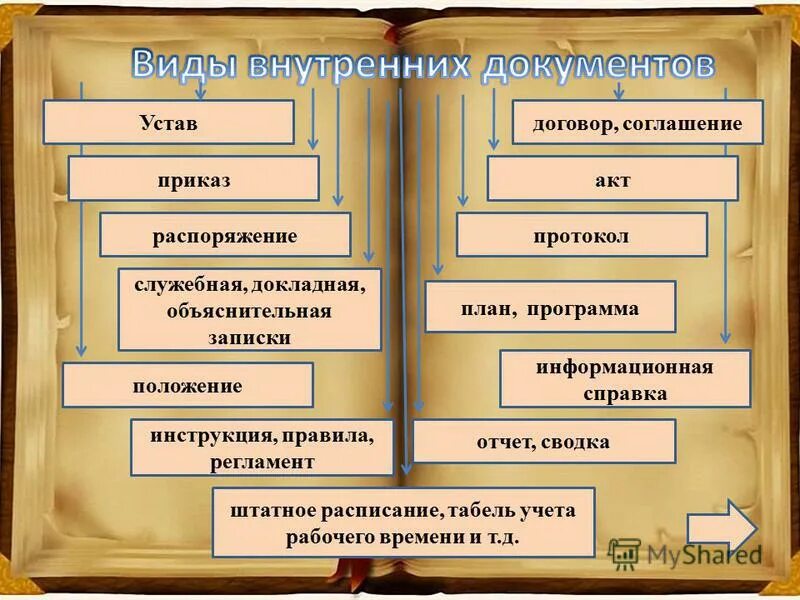 Виды внутренних документов

Устав

приказ

распоряжение

служебная, докладная, объяснительная записки

положение

инструкция, правила, регламент

договор, соглашение

акт

протокол

план, программа

информационная справка

отчет, сводка

штатное расписание, табель учета рабочего времени и т.д.

MyShared